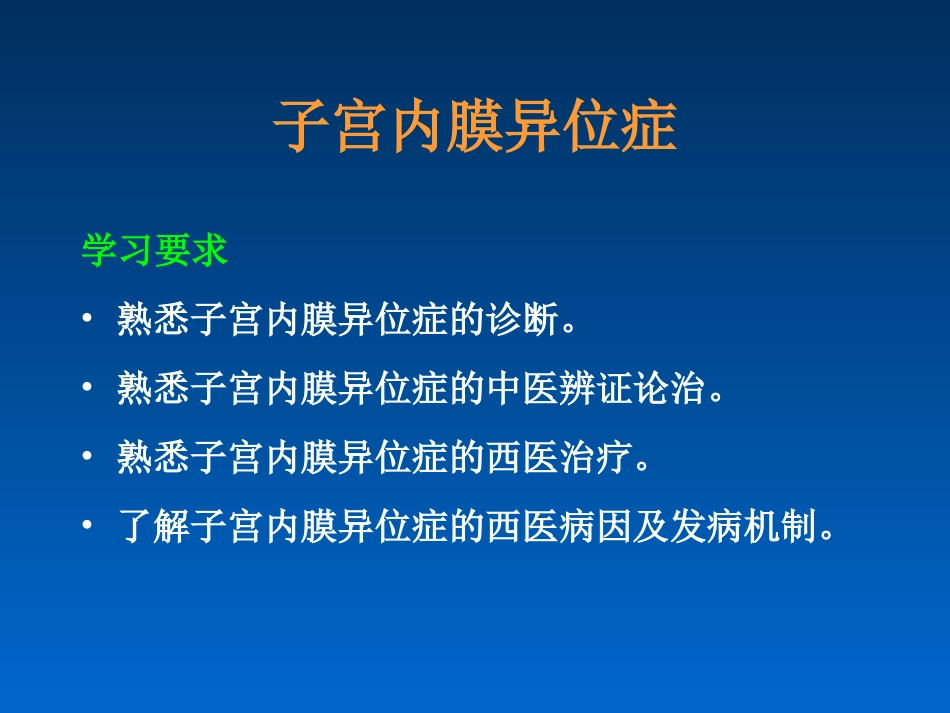 子宫内膜异位症

学习要求

• 熟悉子宫内膜异位症的诊断。

• 熟悉子宫内膜异位症的中医辨证论治。

• 熟悉子宫内膜异位症的西医治疗。

• 了解子宫内膜异位症的西医病因及发病机制。